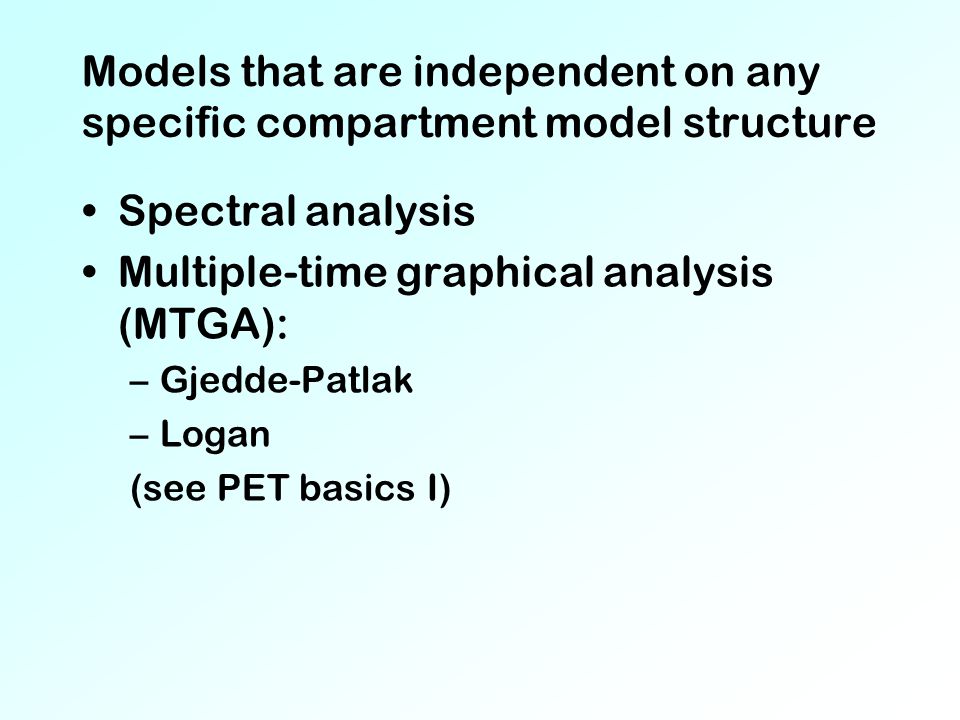 Models that are independent on any specific compartment model structure

• Spectral analysis
• Multiple-time graphical analysis (MTGA):
– Gjedde-Patlak
– Logan
(see PET basics I)